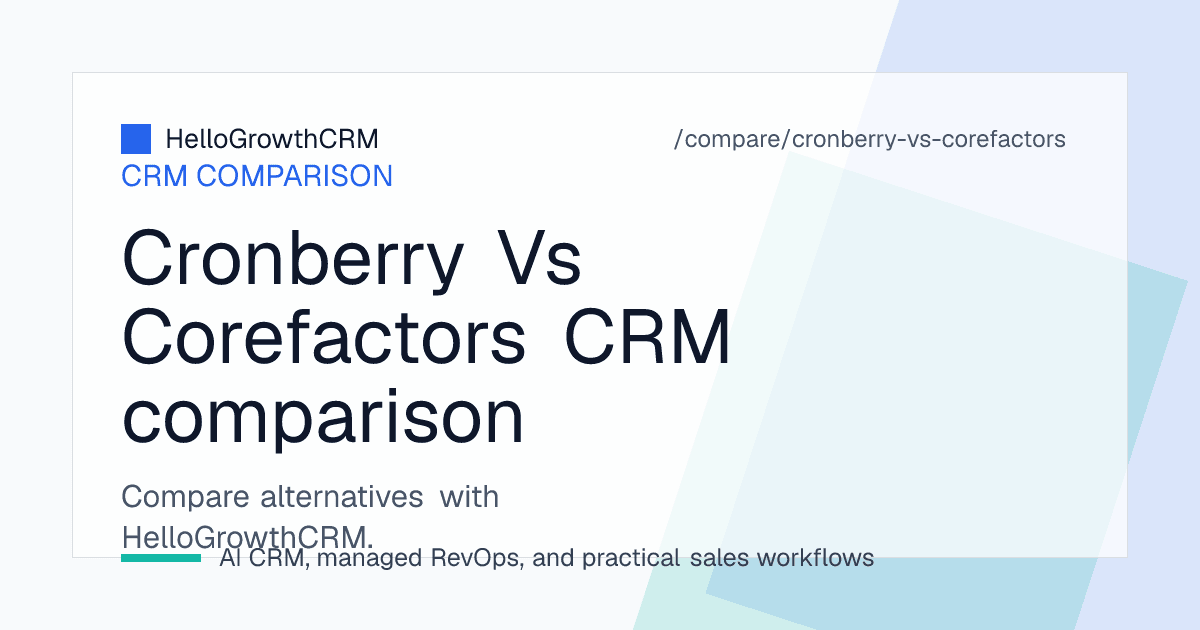 HelloGrowthCRM

/compare/cronberry-vs-corefactors

CRM COMPARISON

Cronberry Vs Corefactors CRM comparison

Compare alternatives with HelloGrowthCRM.

AI CRM, managed RevOps, and practical sales workflows